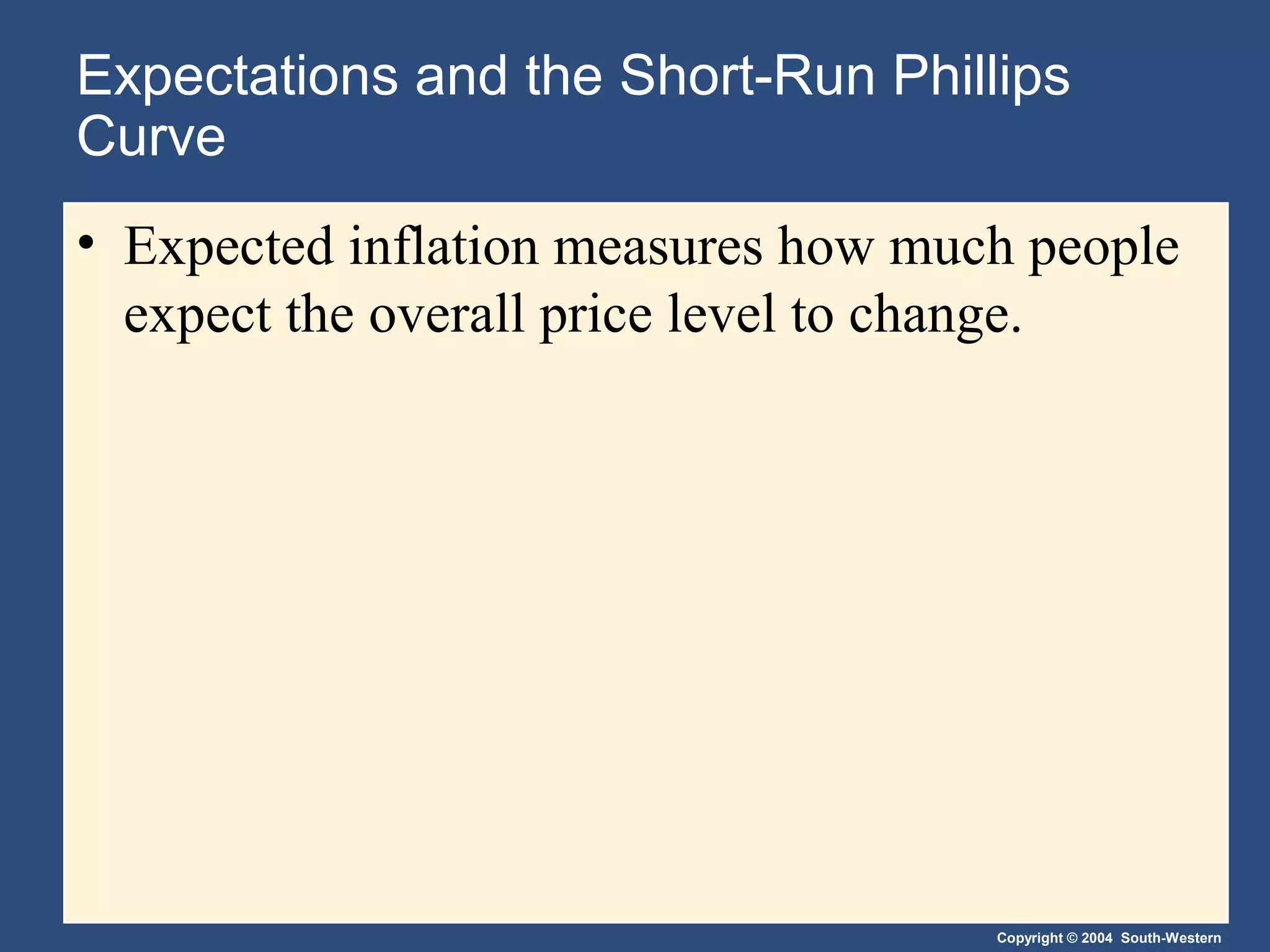 Expectations and the Short-Run Phillips Curve

• Expected inflation measures how much people expect the overall price level to change.

Copyright © 2004 South-Western